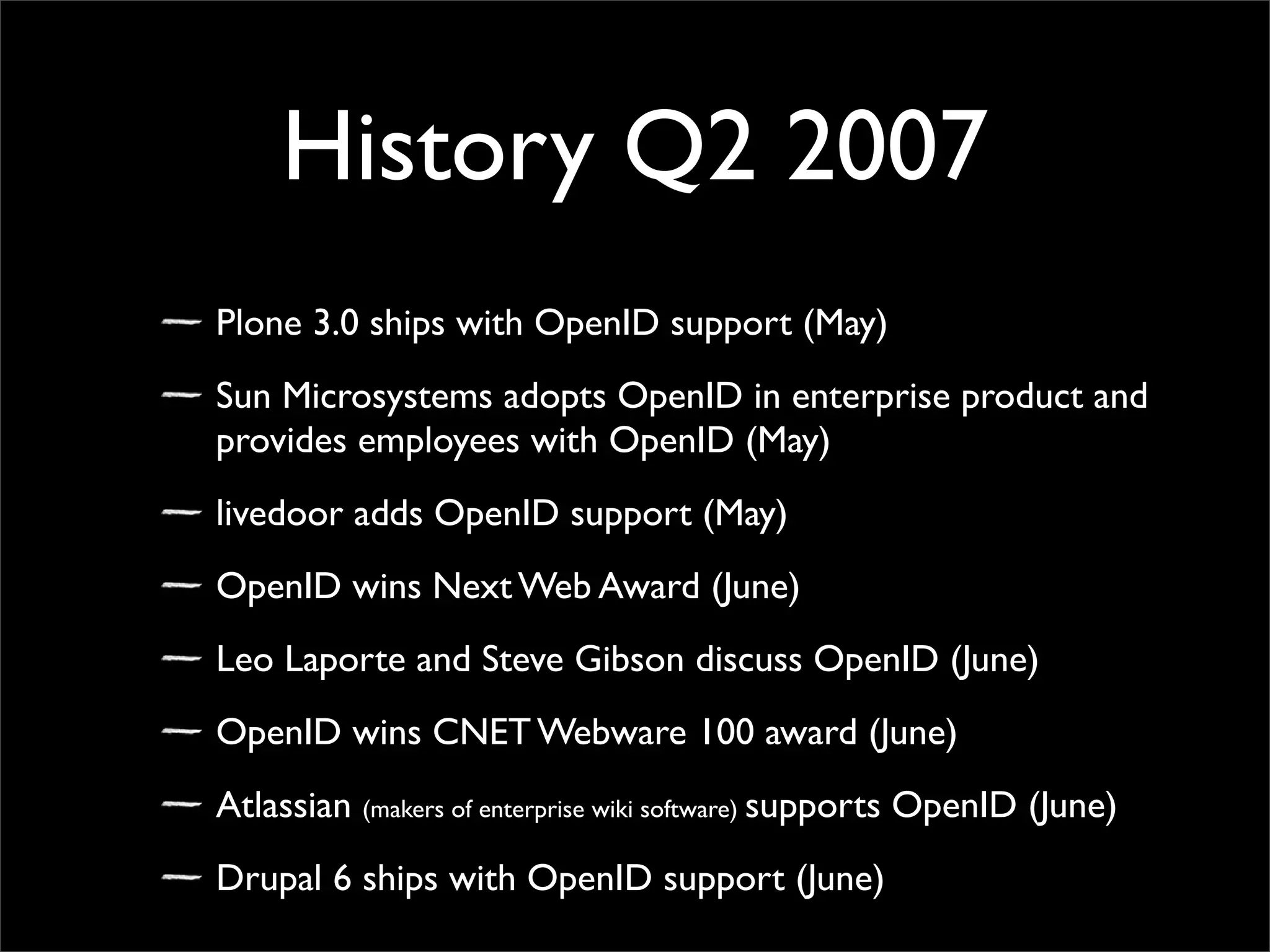 History Q2 2007

— Plone 3.0 ships with OpenID support (May)

— Sun Microsystems adopts OpenID in enterprise product and provides employees with OpenID (May)

— livedoor adds OpenID support (May)

— OpenID wins Next Web Award (June)

— Leo Laporte and Steve Gibson discuss OpenID (June)

— OpenID wins CNET Webware 100 award (June)

— Atlassian (makers of enterprise wiki software) supports OpenID (June)

— Drupal 6 ships with OpenID support (June)